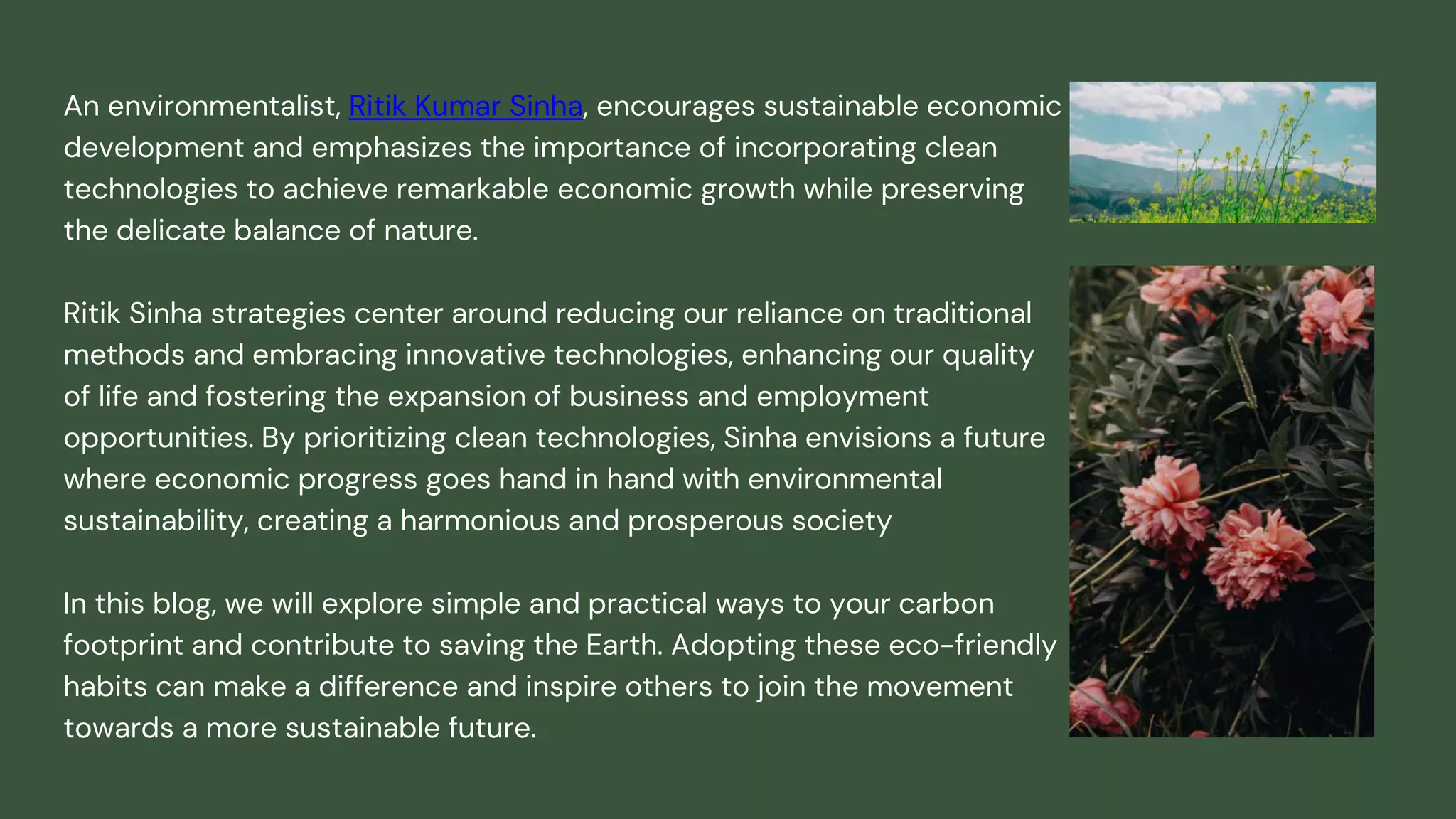 An environmentalist, Ritik Kumar Sinha, encourages sustainable economic development and emphasizes the importance of incorporating clean technologies to achieve remarkable economic growth while preserving the delicate balance of nature.

Ritik Sinha strategies center around reducing our reliance on traditional methods and embracing innovative technologies, enhancing our quality of life and fostering the expansion of business and employment opportunities. By prioritizing clean technologies, Sinha envisions a future where economic progress goes hand in hand with environmental sustainability, creating a harmonious and prosperous society

In this blog, we will explore simple and practical ways to your carbon footprint and contribute to saving the Earth. Adopting these eco-friendly habits can make a difference and inspire others to join the movement towards a more sustainable future.